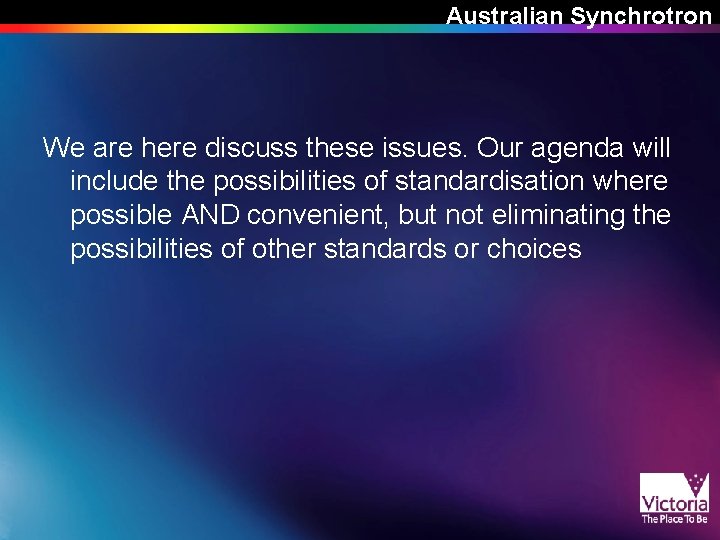 Australian Synchrotron

We are here discuss these issues. Our agenda will include the possibilities of standardisation where possible AND convenient, but not eliminating the possibilities of other standards or choices

Victoria
The Place To Be